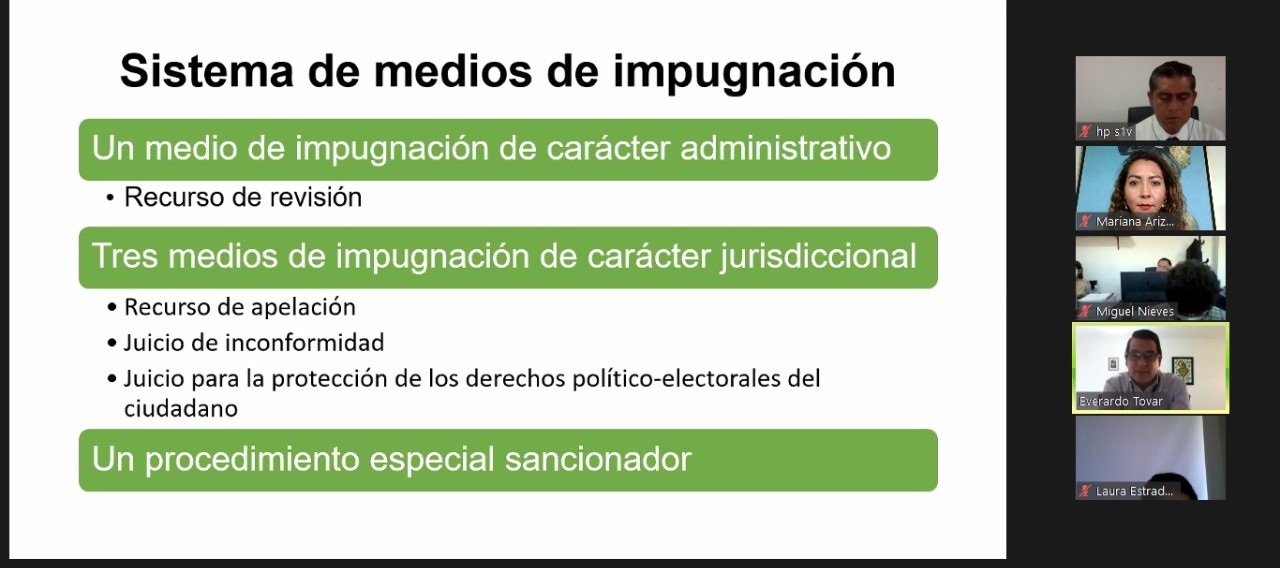 Sistema de medios de impugnación

Un medio de impugnación de carácter administrativo

• Recurso de revisión

Tres medios de impugnación de carácter jurisdiccional

• Recurso de apelación
• Juicio de inconformidad
• Juicio para la protección de los derechos político-electorales del ciudadano

Un procedimiento especial sancionador

hp s1v

Mariana Ariz...

Miguel Nieves

Everardo Tovar

Laura Estrad...